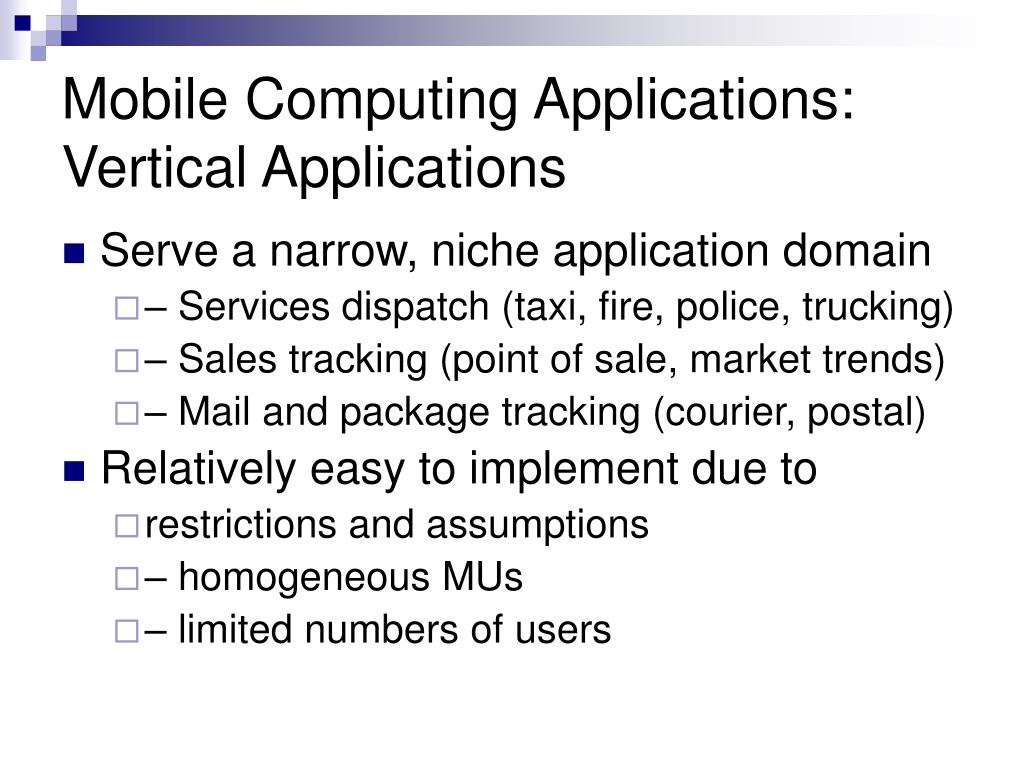 Mobile Computing Applications: Vertical Applications

Serve a narrow, niche application domain

– Services dispatch (taxi, fire, police, trucking)

– Sales tracking (point of sale, market trends)

– Mail and package tracking (courier, postal)

Relatively easy to implement due to

restrictions and assumptions

– homogeneous MUs

– limited numbers of users